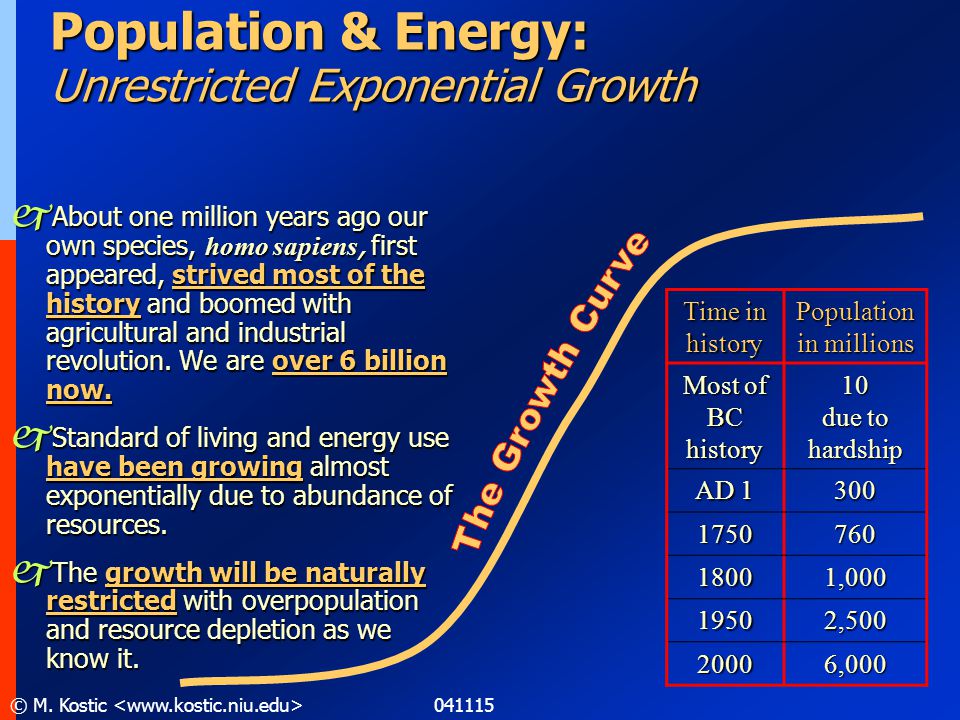 Population & Energy:
Unrestricted Exponential Growth

About one million years ago our own species, homo sapiens, first appeared, strived most of the history and boomed with agricultural and industrial revolution. We are over 6 billion now.

Standard of living and energy use have been growing almost exponentially due to abundance of resources.

The growth will be naturally restricted with overpopulation and resource depletion as we know it.

The Growth Curve

| Time in history | Population in millions |
|---|---|
| Most of BC history | 10 due to hardship |
| AD 1 | 300 |
| 1750 | 760 |
| 1800 | 1,000 |
| 1950 | 2,500 |
| 2000 | 6,000 |

© M. Kostic <www.kostic.niu.edu> 041115